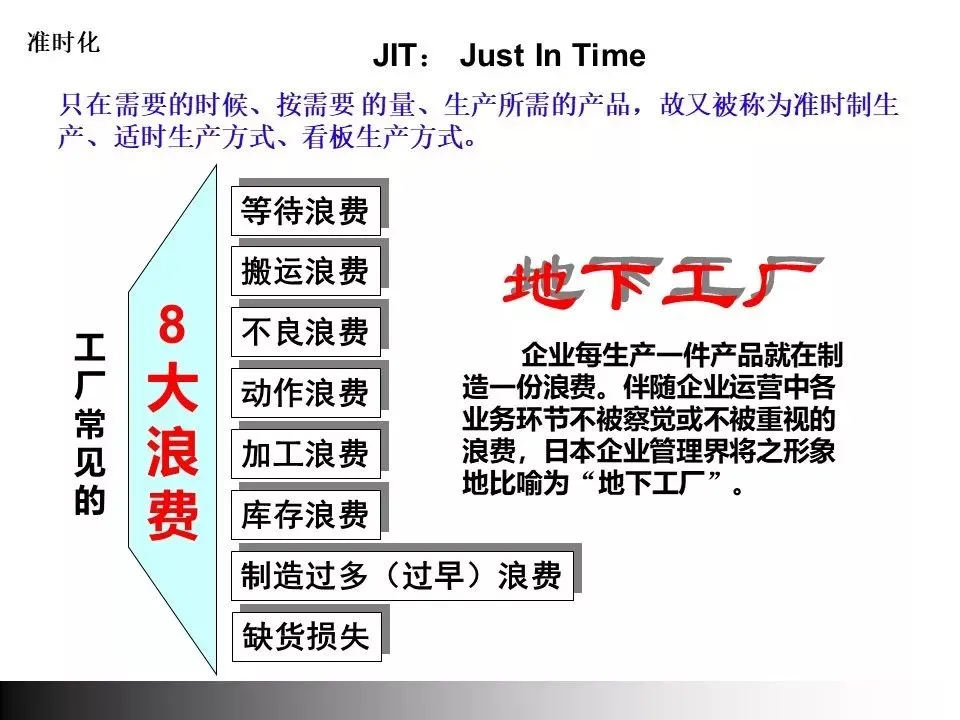 准时化

JIT： Just In Time

只在需要的时候、按需要 的量、生产所需的产品，故又被称为准时制生产、适时生产方式、看板生产方式。

工厂常见的

8大浪费

等待浪费

搬运浪费

不良浪费

动作浪费

加工浪费

库存浪费

制造过多（过早）浪费

缺货损失

地下工厂

企业每生产一件产品就在制造一份浪费。伴随企业运营中各业务环节不被察觉或不被重视的浪费，日本企业管理界将之形象地比喻为“地下工厂”。